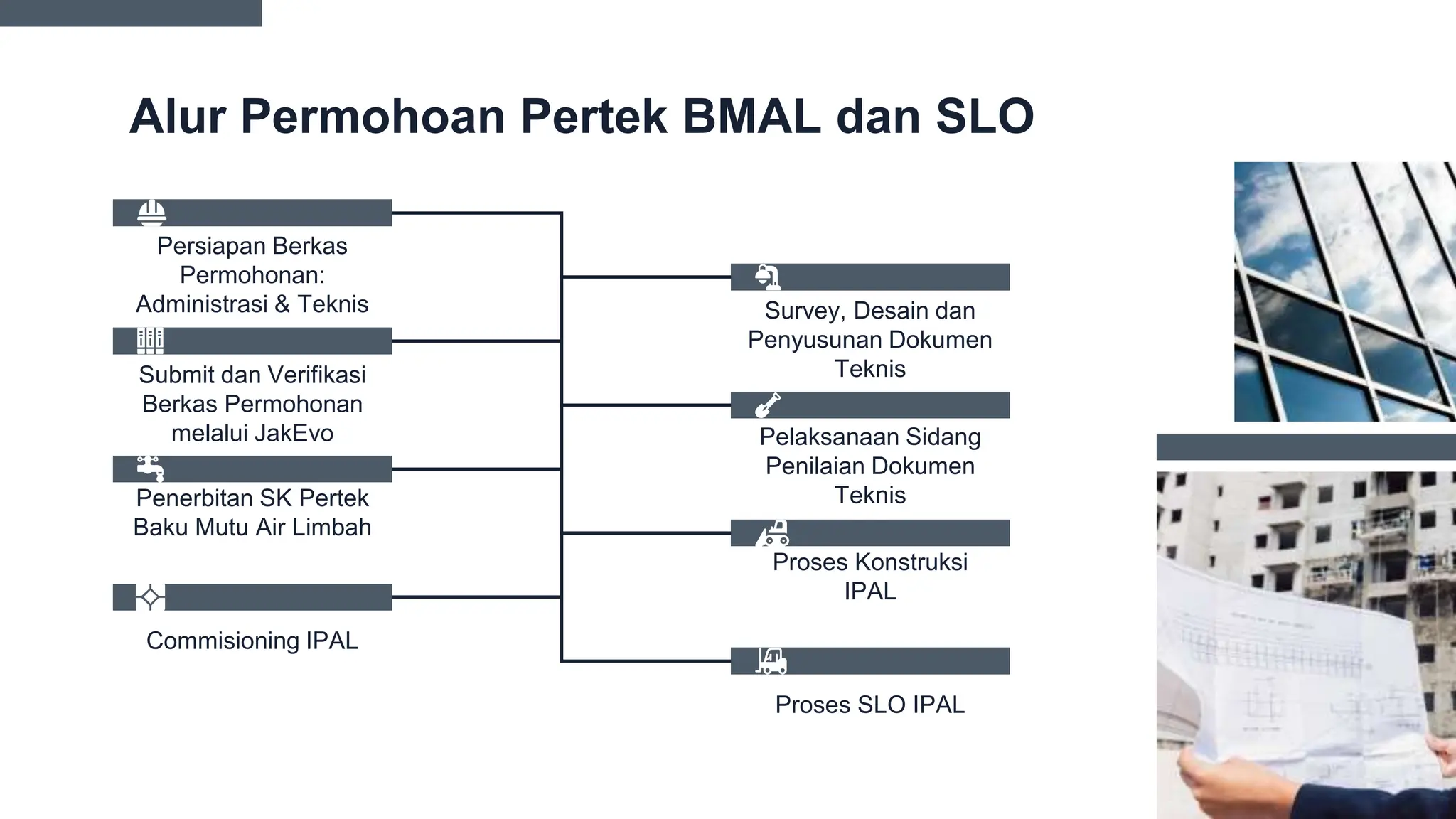 Alur Permohoan Pertek BMAL dan SLO

Persiapan Berkas Permohonan: Administrasi & Teknis

Submit dan Verifikasi Berkas Permohonan melalui JakEvo

Penerbitan SK Pertek Baku Mutu Air Limbah

Commisioning IPAL

Survey, Desain dan Penyusunan Dokumen Teknis

Pelaksanaan Sidang Penilaian Dokumen Teknis

Proses Konstruksi IPAL

Proses SLO IPAL